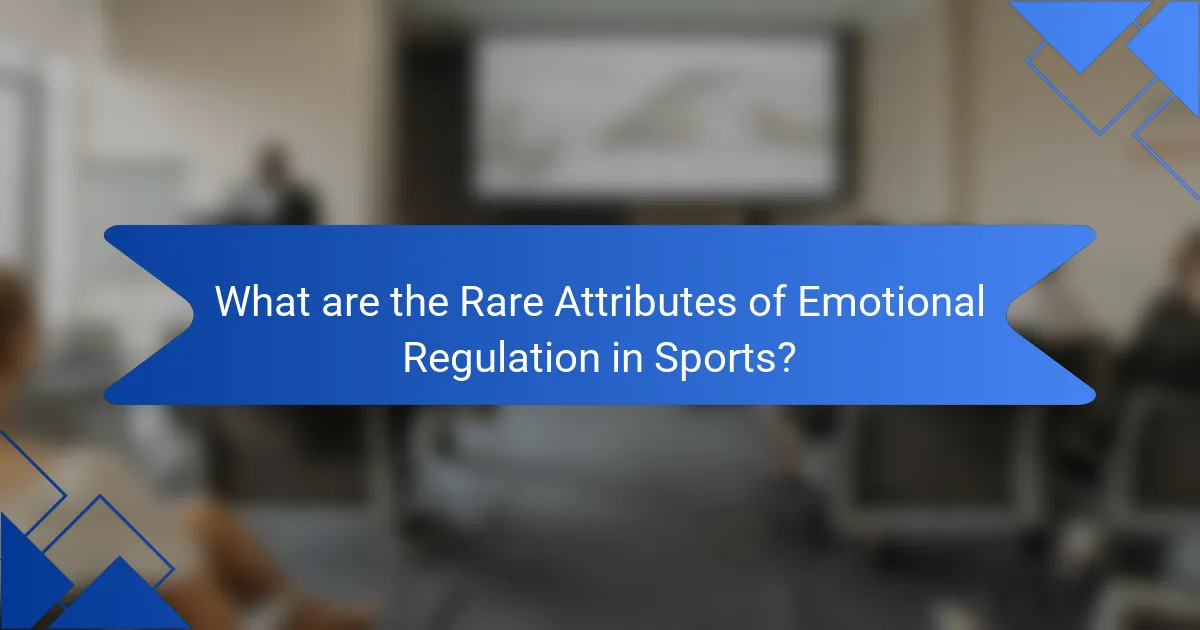 What are the Rare Attributes of Emotional Regulation in Sports?